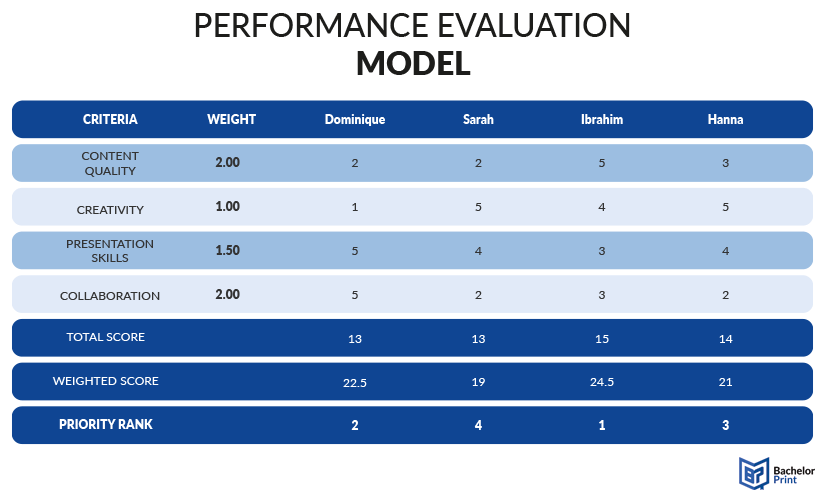 PERFORMANCE EVALUATION
MODEL

| CRITERIA | WEIGHT | Dominique | Sarah | Ibrahim | Hanna |
|---|---|---|---|---|---|
| CONTENT QUALITY | 2.00 | 2 | 2 | 5 | 3 |
| CREATIVITY | 1.00 | 1 | 5 | 4 | 5 |
| PRESENTATION SKILLS | 1.50 | 5 | 4 | 3 | 4 |
| COLLABORATION | 2.00 | 5 | 2 | 3 | 2 |
| TOTAL SCORE | | 13 | 13 | 15 | 14 |
| WEIGHTED SCORE | | 22.5 | 19 | 24.5 | 21 |
| PRIORITY RANK | | 2 | 4 | 1 | 3 |

Bachelor Print